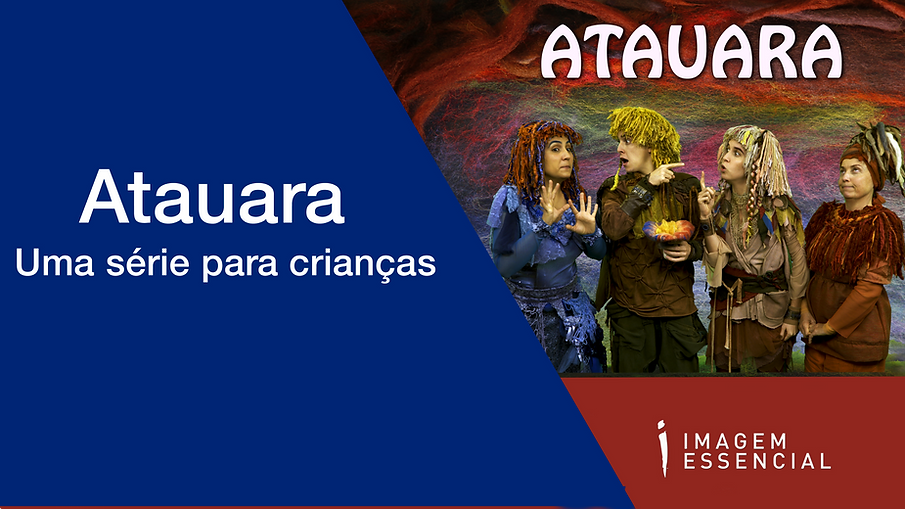 Atauara
Uma série para crianças

ATAUARA

IMAGEM
ESSENCIAL